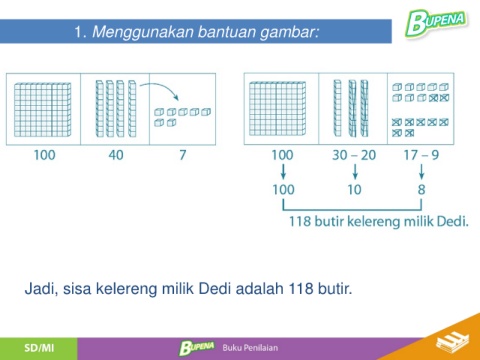 BUPENA

1. Menggunakan bantuan gambar:

100 40 7

100 30 – 20 17 – 9

100 10 8

118 butir kelereng milik Dedi.

Jadi, sisa kelereng milik Dedi adalah 118 butir.

SD/MI BUPENA Buku Penilaian